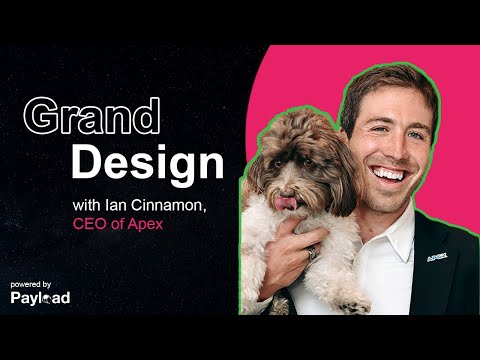 Grand
Design

with Ian Cinnamon,
CEO of Apex

powered by
Payload

APEX